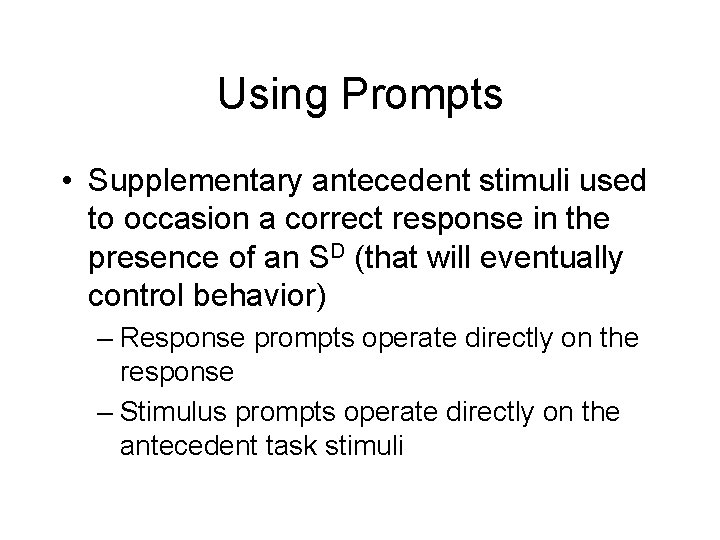 Using Prompts

• Supplementary antecedent stimuli used to occasion a correct response in the presence of an $S^D$ (that will eventually control behavior)
– Response prompts operate directly on the response
– Stimulus prompts operate directly on the antecedent task stimuli